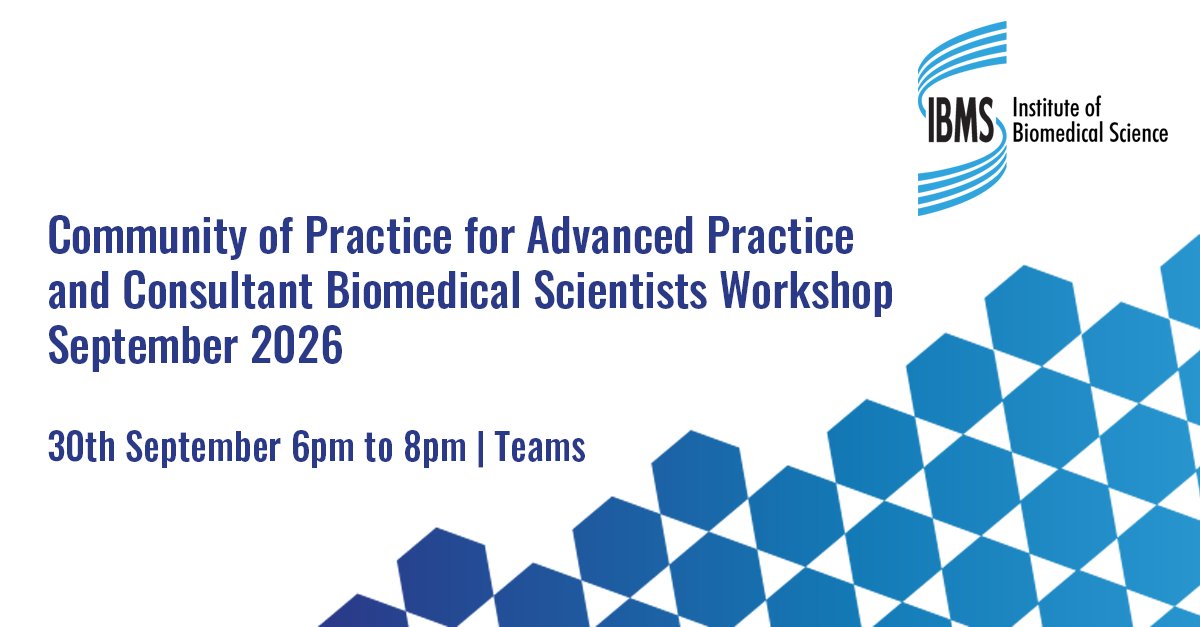 IBMS Institute of Biomedical Science

Community of Practice for Advanced Practice and Consultant Biomedical Scientists Workshop September 2026

30th September 6pm to 8pm | Teams